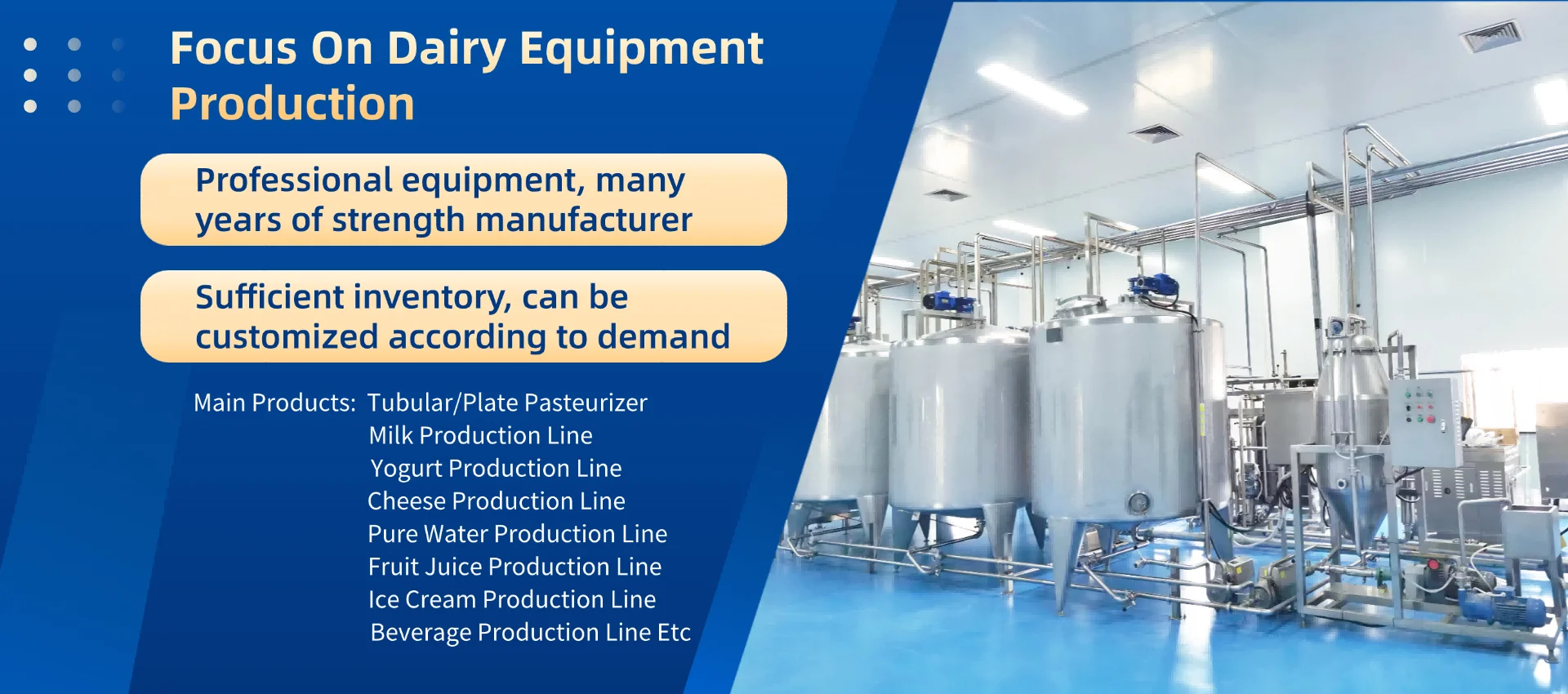 Focus On Dairy Equipment Production

Professional equipment, many years of strength manufacturer

Sufficient inventory, can be customized according to demand

Main Products: Tubular/Plate Pasteurizer
Milk Production Line
Yogurt Production Line
Cheese Production Line
Pure Water Production Line
Fruit Juice Production Line
Ice Cream Production Line
Beverage Production Line Etc